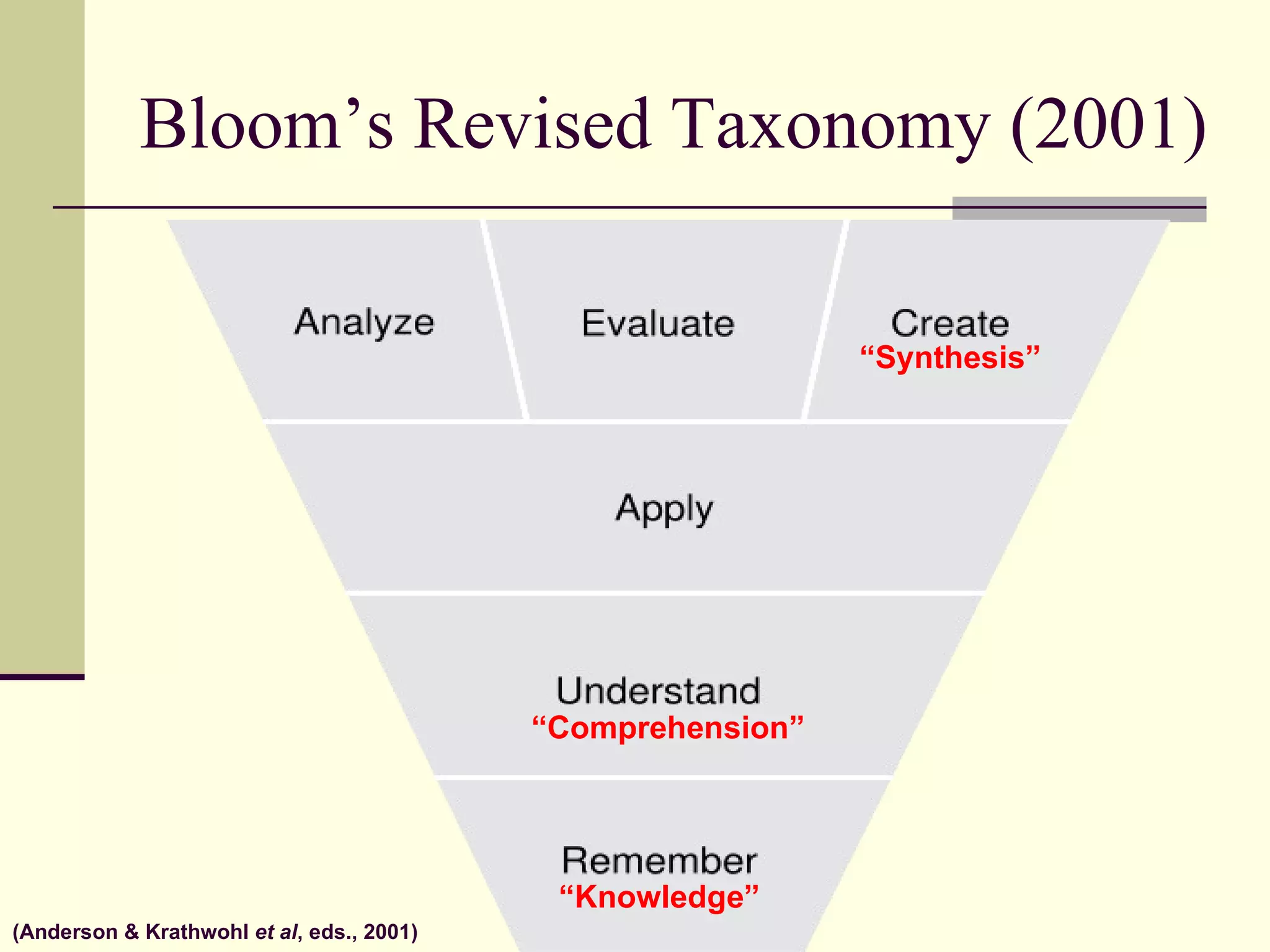 Bloom’s Revised Taxonomy (2001)

Analyze

Evaluate

Create
“Synthesis”

Apply

Understand
“Comprehension”

Remember
“Knowledge”

(Anderson & Krathwohl et al, eds., 2001)